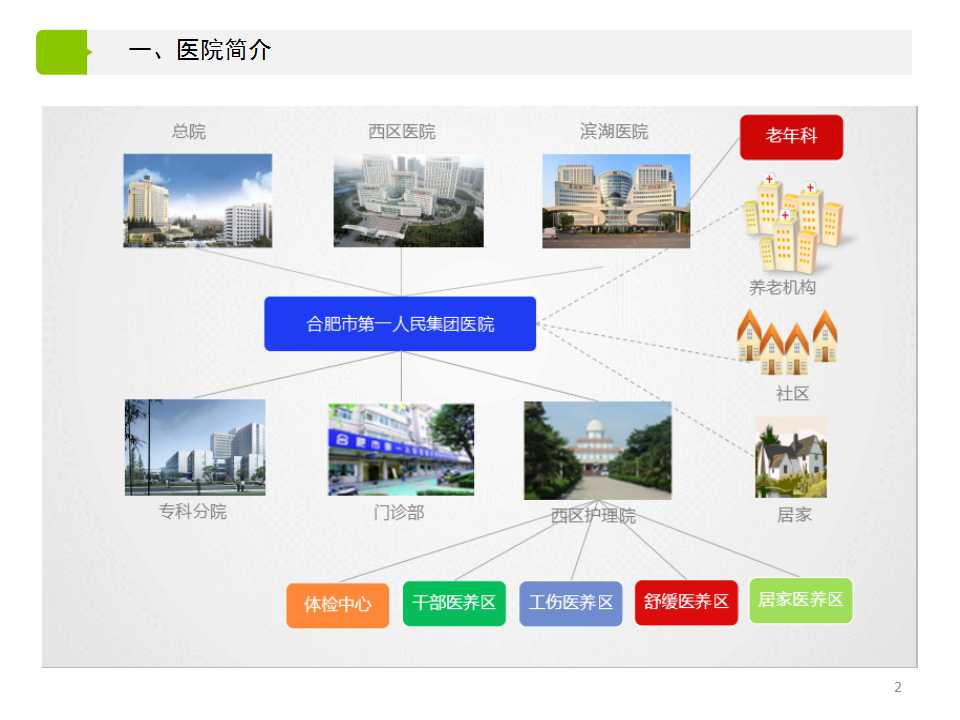 一、医院简介

总院

西区医院

滨湖医院

老年科

养老机构

合肥市第一人民集团医院

社区

专科分院

门诊部

西区护理院

居家

体检中心

干部医养区

工伤医养区

舒缓医养区

居家医养区

2